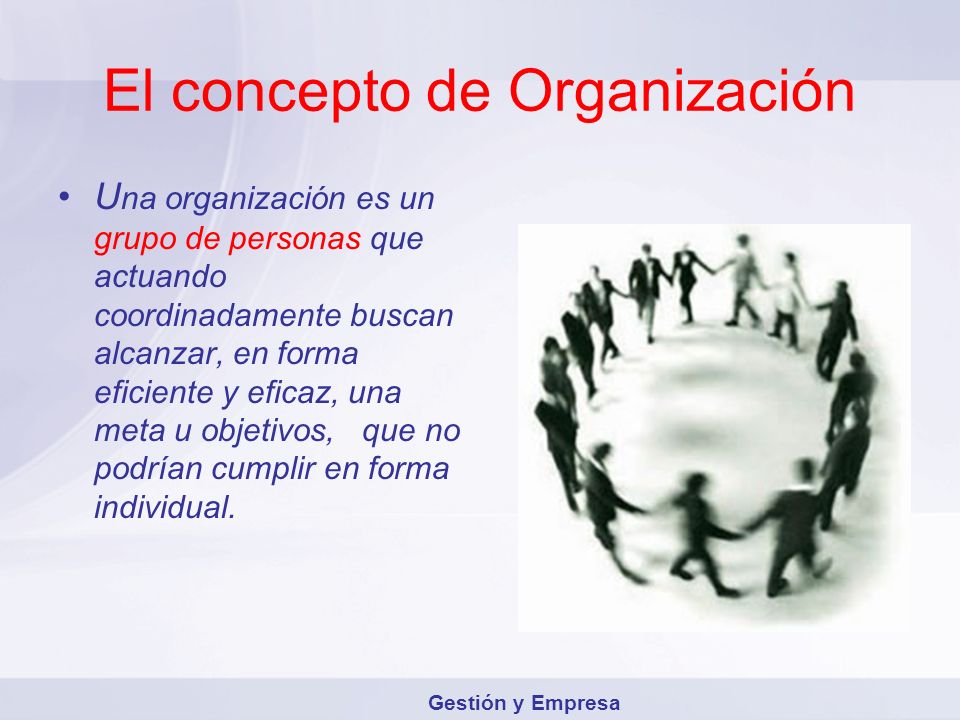 El concepto de Organización

• Una organización es un grupo de personas que actuando coordinadamente buscan alcanzar, en forma eficiente y eficaz, una meta u objetivos, que no podrían cumplir en forma individual.

Gestión y Empresa